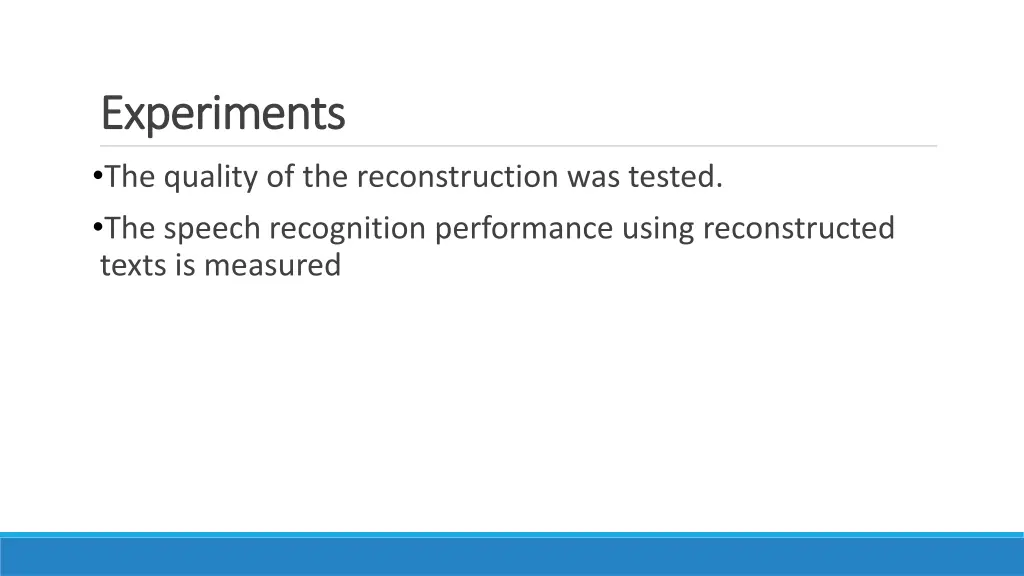 Experiments

•The quality of the reconstruction was tested.

•The speech recognition performance using reconstructed texts is measured